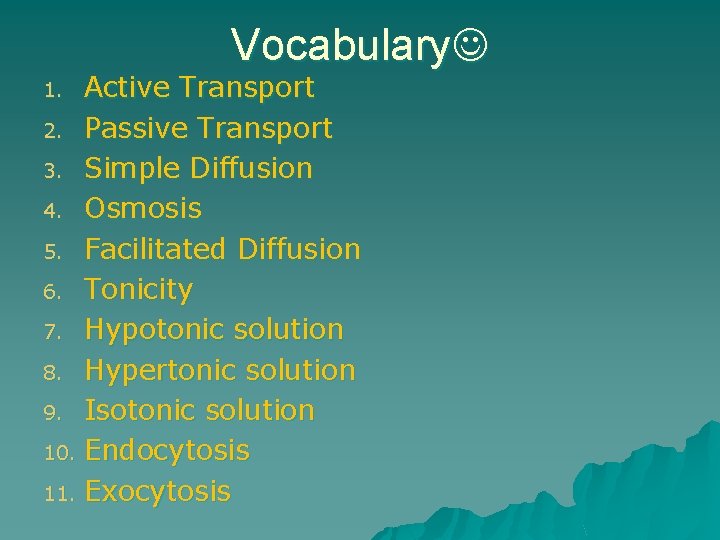 Vocabulary☺

1. Active Transport
2. Passive Transport
3. Simple Diffusion
4. Osmosis
5. Facilitated Diffusion
6. Tonicity
7. Hypotonic solution
8. Hypertonic solution
9. Isotonic solution
10. Endocytosis
11. Exocytosis